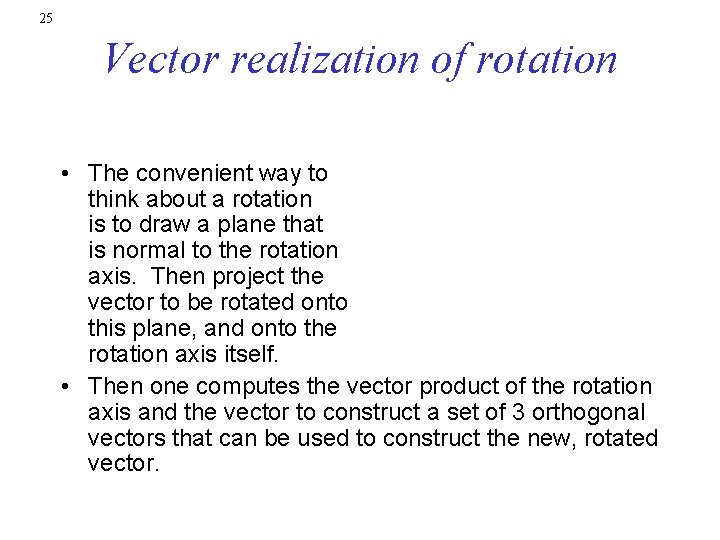 25

Vector realization of rotation

• The convenient way to think about a rotation is to draw a plane that is normal to the rotation axis. Then project the vector to be rotated onto this plane, and onto the rotation axis itself.

• Then one computes the vector product of the rotation axis and the vector to construct a set of 3 orthogonal vectors that can be used to construct the new, rotated vector.